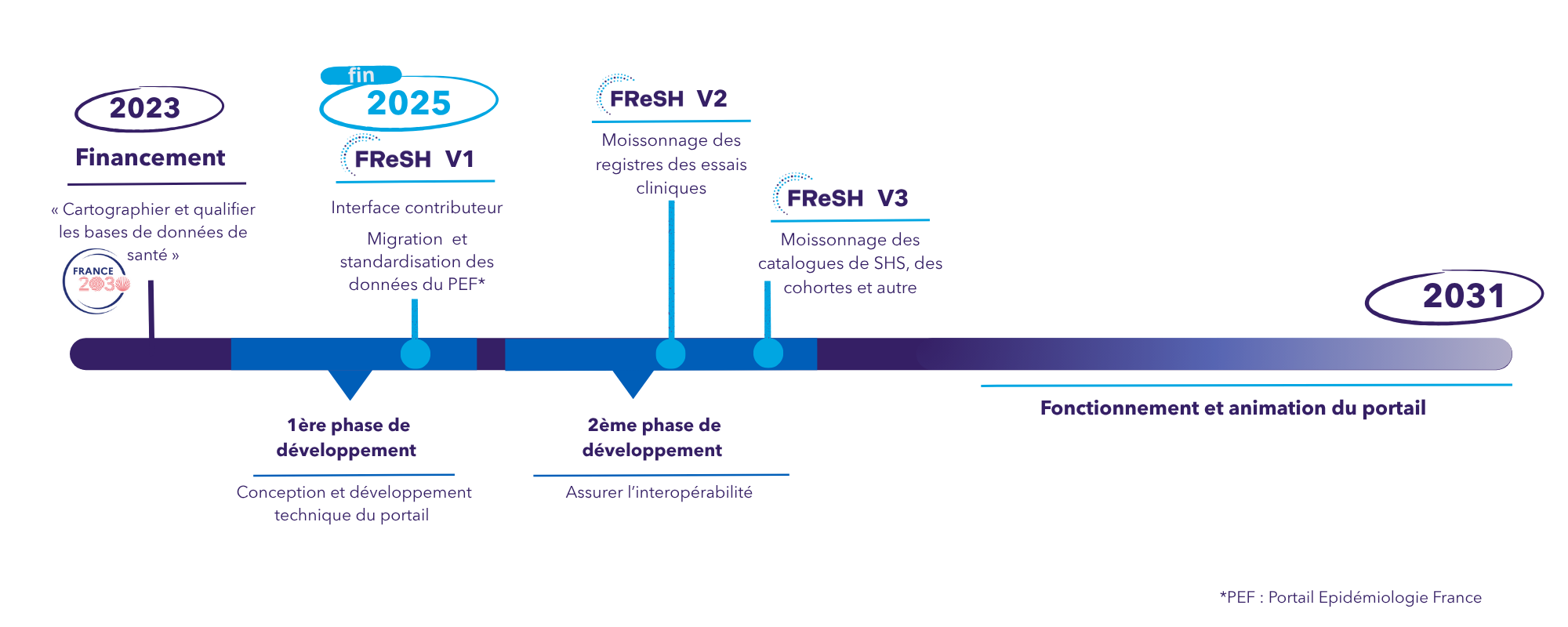 2023

Financement

« Cartographier et qualifier les bases de données de santé »

FRANCE 2030

fin
2025

FReSH V1

Interface contributeur

Migration et standardisation des données du PEF*

FReSH V2

Moissonnage des registres des essais cliniques

FReSH V3

Moissonnage des catalogues de SHS, des cohortes et autre

2031

1ère phase de développement

Conception et développement technique du portail

2ème phase de développement

Assurer l'interopérabilité

Fonctionnement et animation du portail

*PEF : Portail Epidémiologie France